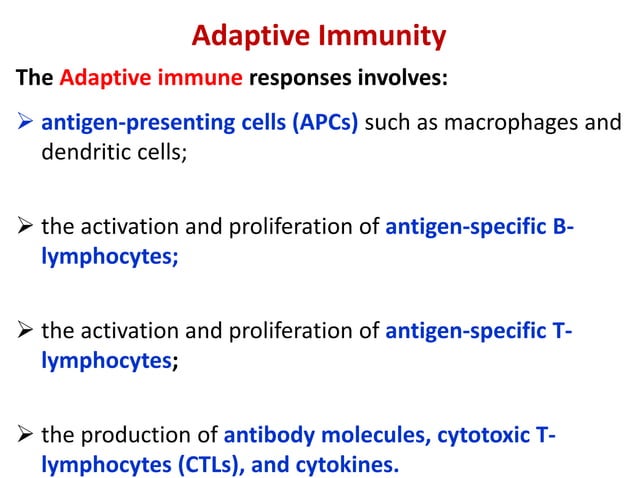 Adaptive Immunity

The Adaptive immune responses involves:

➢ antigen-presenting cells (APCs) such as macrophages and dendritic cells;

➢ the activation and proliferation of antigen-specific B-lymphocytes;

➢ the activation and proliferation of antigen-specific T-lymphocytes;

➢ the production of antibody molecules, cytotoxic T-lymphocytes (CTLs), and cytokines.